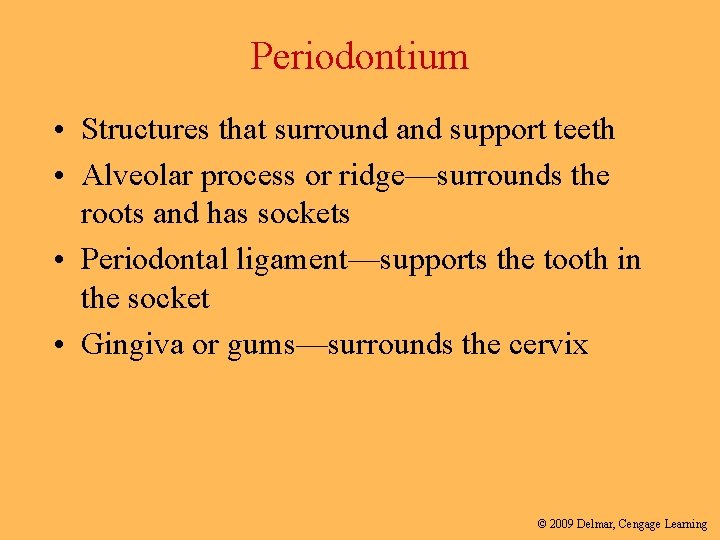 Periodontium

• Structures that surround and support teeth
• Alveolar process or ridge—surrounds the roots and has sockets
• Periodontal ligament—supports the tooth in the socket
• Gingiva or gums—surrounds the cervix

© 2009 Delmar, Cengage Learning